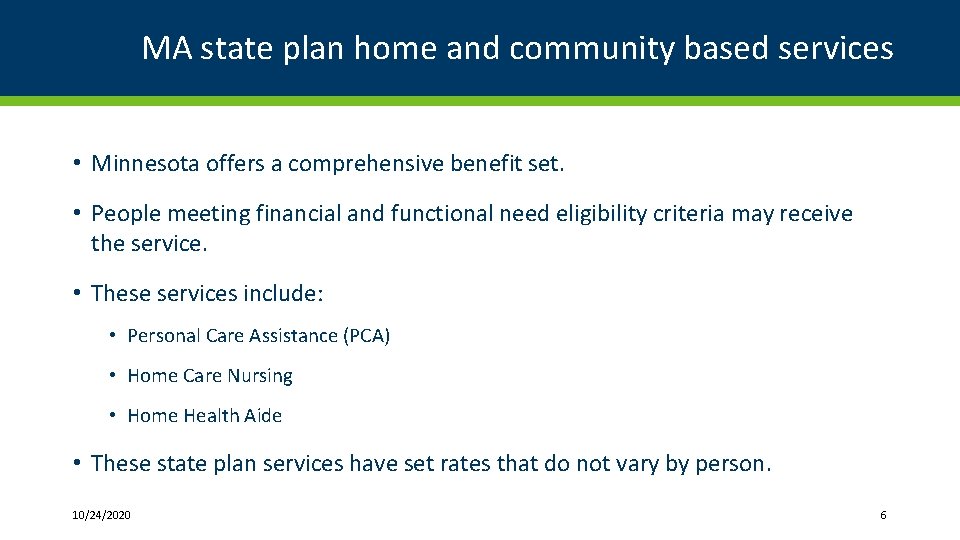 MA state plan home and community based services

• Minnesota offers a comprehensive benefit set.

• People meeting financial and functional need eligibility criteria may receive the service.

• These services include:

• Personal Care Assistance (PCA)

• Home Care Nursing

• Home Health Aide

• These state plan services have set rates that do not vary by person.

10/24/2020

6